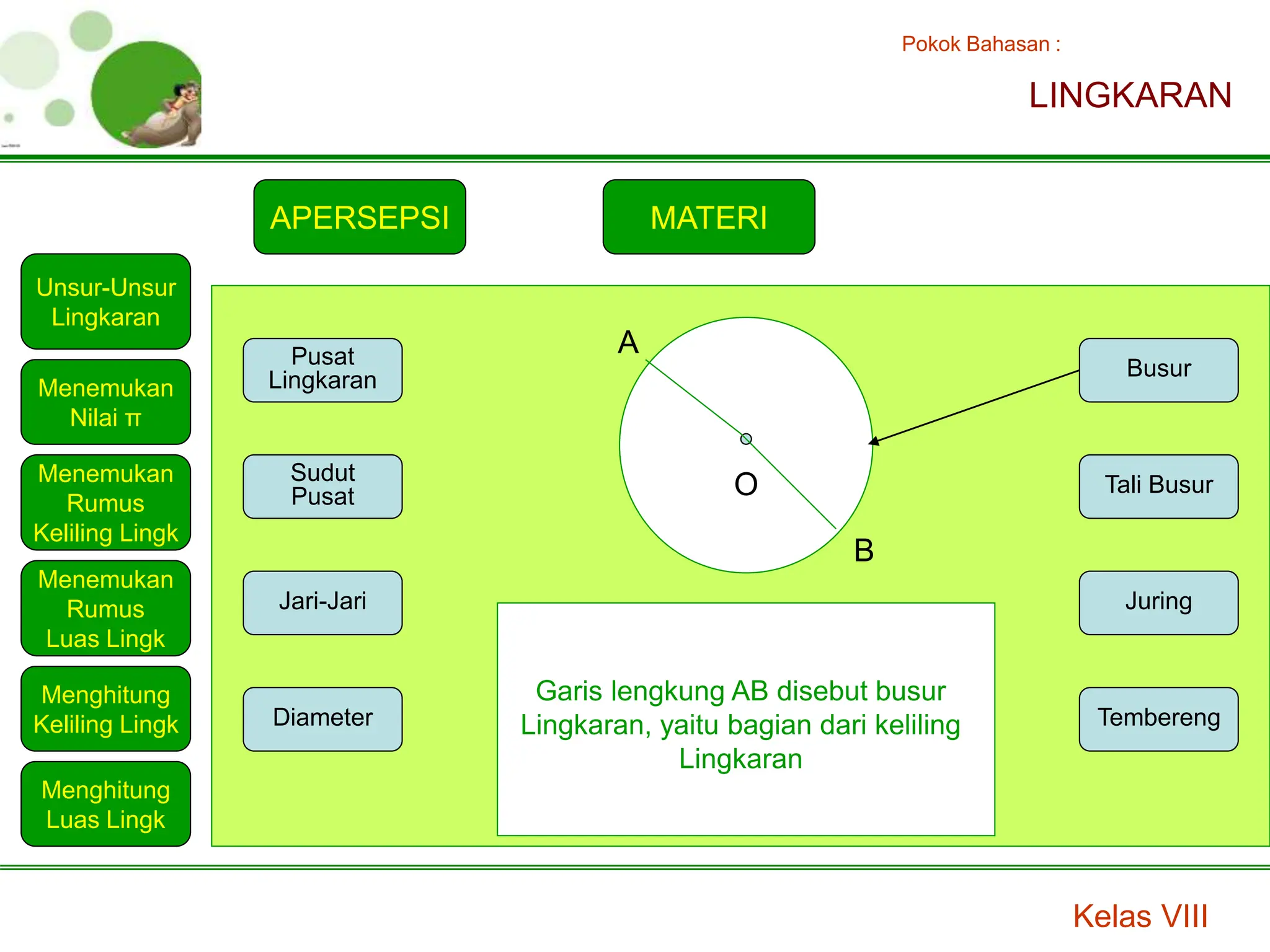 Pokok Bahasan :

LINGKARAN

APERSEPSI

MATERI

Unsur-Unsur Lingkaran

Menemukan Nilai π

Menemukan Rumus Keliling Lingk

Menemukan Rumus Luas Lingk

Menghitung Keliling Lingk

Menghitung Luas Lingk

Pusat Lingkaran

Sudut Pusat

Jari-Jari

Diameter

A

O

B

Busur

Tali Busur

Juring

Tembereng

Garis lengkung AB disebut busur Lingkaran, yaitu bagian dari keliling Lingkaran

Kelas VIII